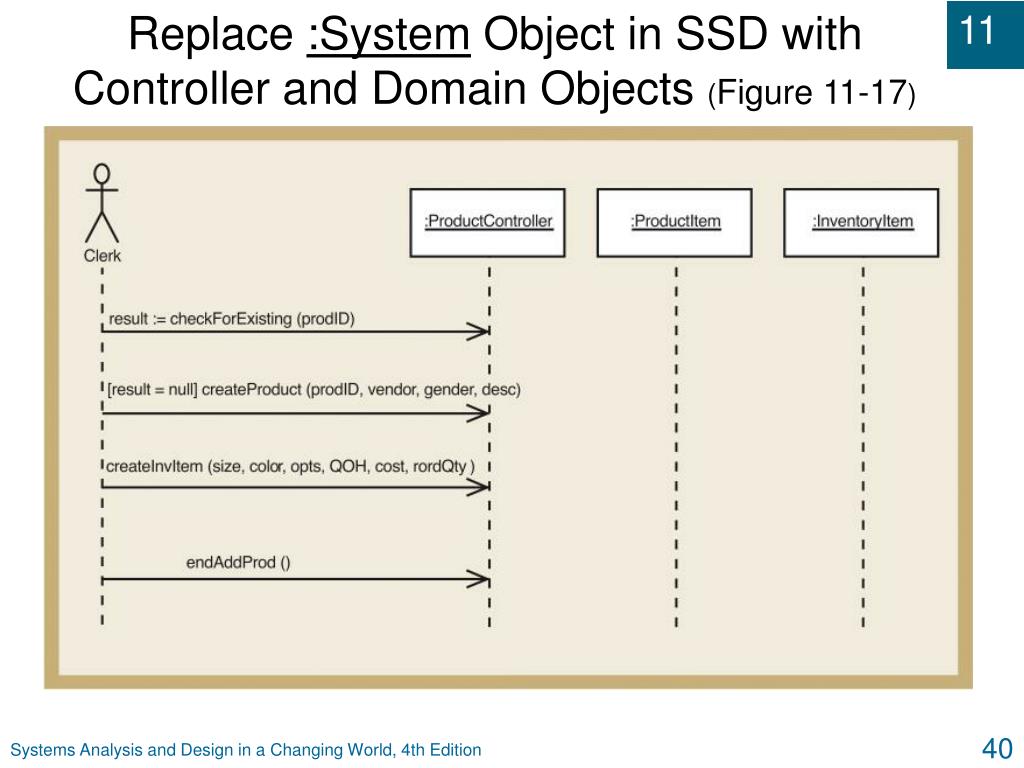 Replace :System Object in SSD with Controller and Domain Objects (Figure 11-17)

11

Clerk

:ProductController

:ProductItem

:InventoryItem

result := checkForExisting (prodID)

[result = null] createProduct (prodID, vendor, gender, desc)

createInvItem (size, color, opts, QOH, cost, rordQty )

endAddProd ()

Systems Analysis and Design in a Changing World, 4th Edition

40